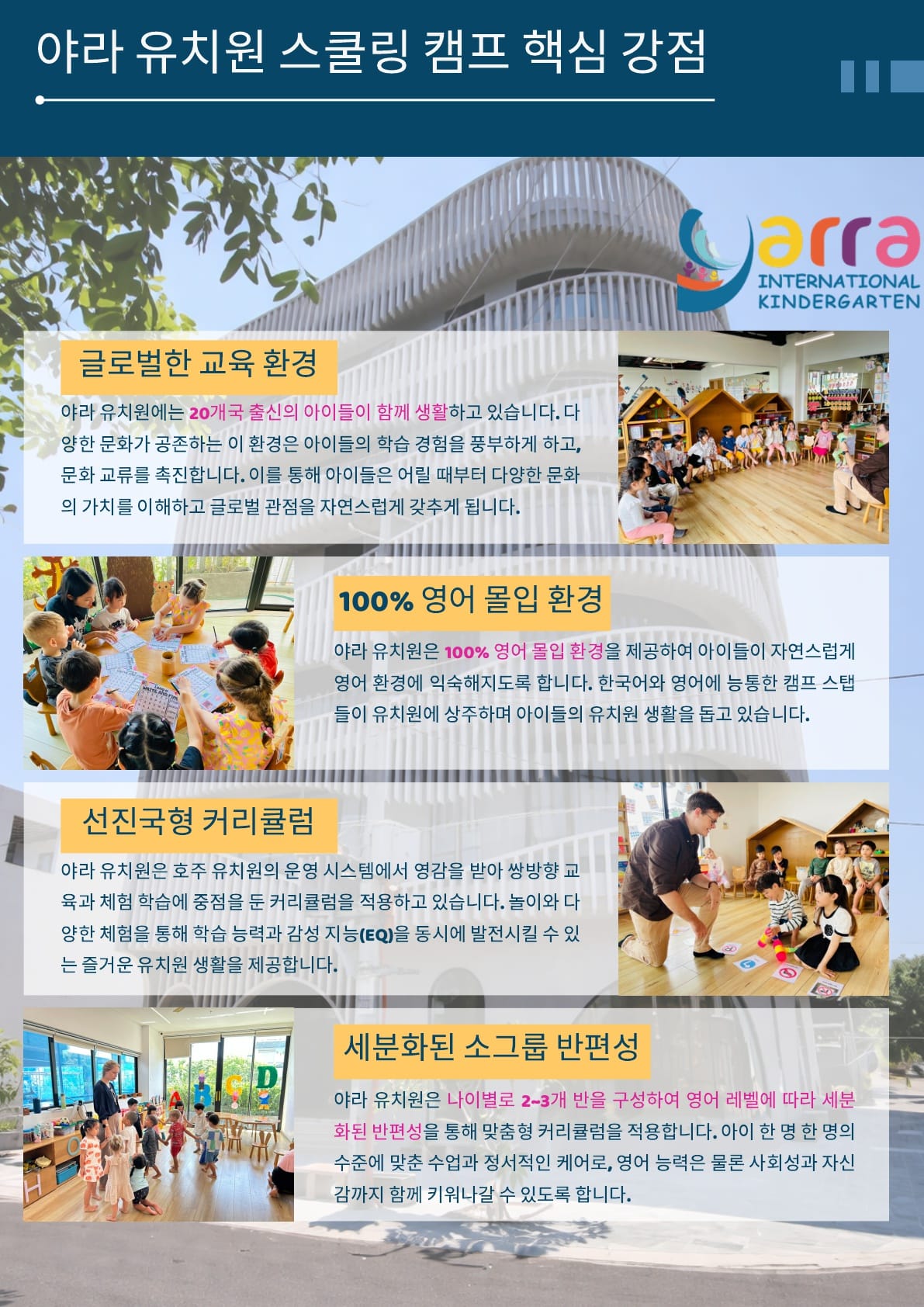 야라 유치원 스쿨링 캠프 핵심 강점

yarra
INTERNATIONAL
KINDERGARTEN

글로벌한 교육 환경

야라 유치원에는 20개국 출신의 아이들이 함께 생활하고 있습니다. 다양한 문화가 공존하는 이 환경은 아이들의 학습 경험을 풍부하게 하고, 문화 교류를 촉진합니다. 이를 통해 아이들은 어릴 때부터 다양한 문화의 가치를 이해하고 글로벌 관점을 자연스럽게 갖추게 됩니다.

100% 영어 몰입 환경

야라 유치원은 100% 영어 몰입 환경을 제공하여 아이들이 자연스럽게 영어 환경에 익숙해지도록 합니다. 한국어와 영어에 능통한 캠프 스탭들이 유치원에 상주하며 아이들의 유치원 생활을 돕고 있습니다.

선진국형 커리큘럼

야라 유치원은 호주 유치원의 운영 시스템에서 영감을 받아 쌍방향 교육과 체험 학습에 중점을 둔 커리큘럼을 적용하고 있습니다. 놀이와 다양한 체험을 통해 학습 능력과 감성 지능(EQ)을 동시에 발전시킬 수 있는 즐거운 유치원 생활을 제공합니다.

세분화된 소그룹 반편성

야라 유치원은 나이별로 2~3개 반을 구성하여 영어 레벨에 따라 세분화된 반편성을 통해 맞춤형 커리큘럼을 적용합니다. 아이 한 명 한 명의 수준에 맞춘 수업과 정서적인 케어로, 영어 능력은 물론 사회성과 자신감까지 함께 키워나갈 수 있도록 합니다.